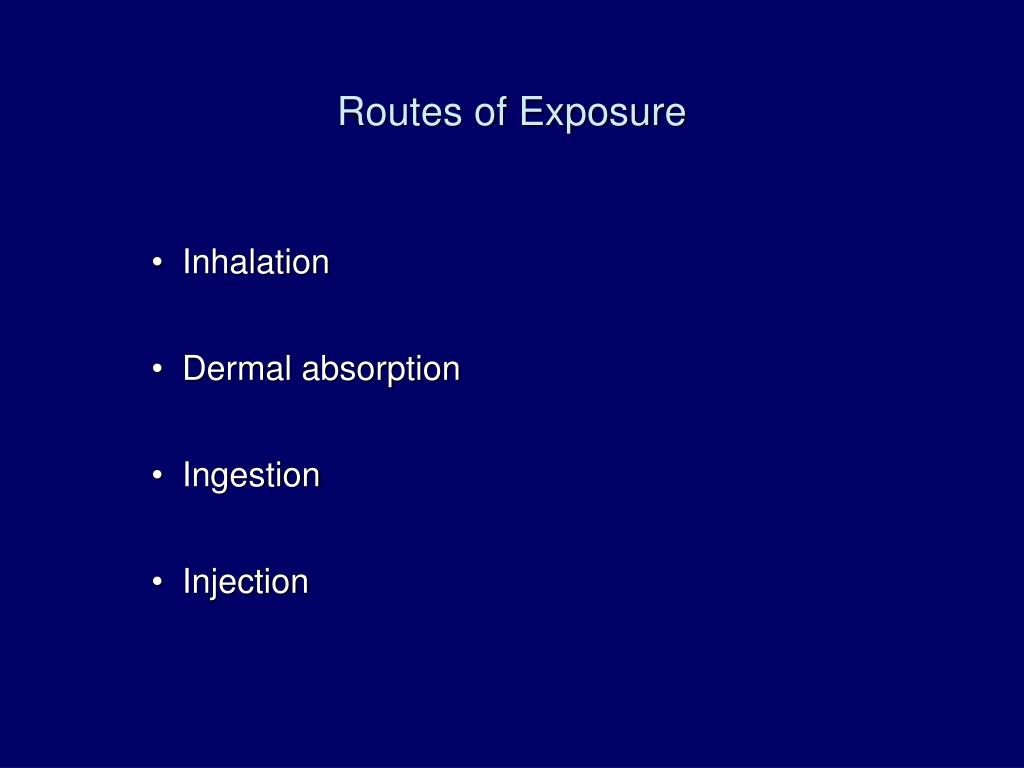 Routes of Exposure

• Inhalation

• Dermal absorption

• Ingestion

• Injection